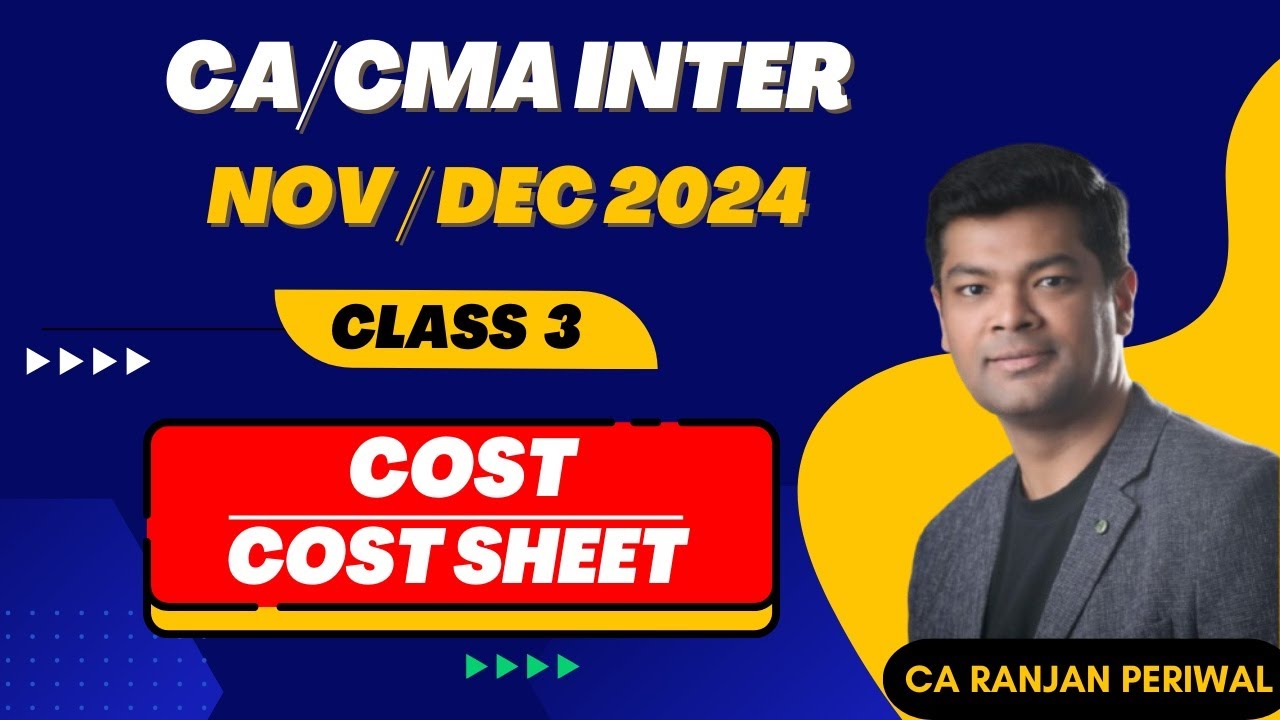 CA/CMA INTER

NOV / DEC 2024

CLASS 3

COST

COST SHEET

CA RANJAN PERIWAL